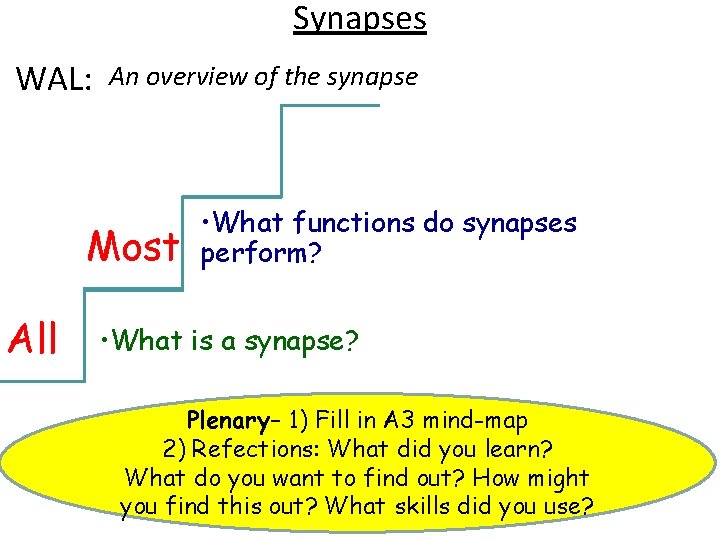 Synapses

WAL: An overview of the synapse

Most •What functions do synapses perform?

All •What is a synapse?

Plenary– 1) Fill in A3 mind-map
2) Refections: What did you learn? What do you want to find out? How might you find this out? What skills did you use?